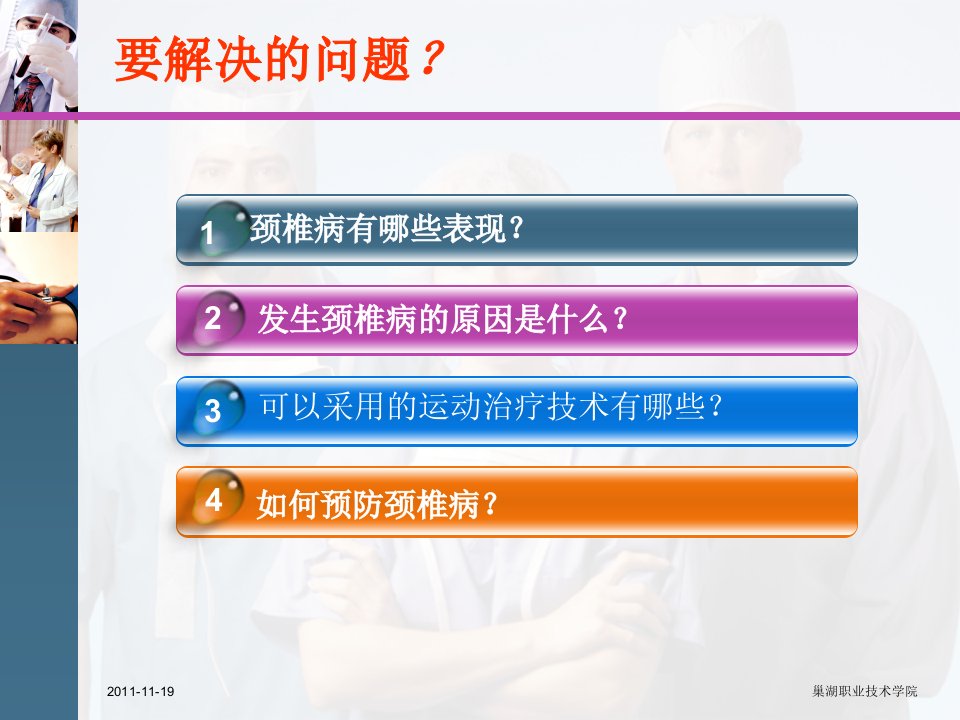 要解决的问题？

1 颈椎病有哪些表现？

2 发生颈椎病的原因是什么？

3 可以采用的运动治疗技术有哪些？

4 如何预防颈椎病？

2011-11-19

巢湖职业技术学院